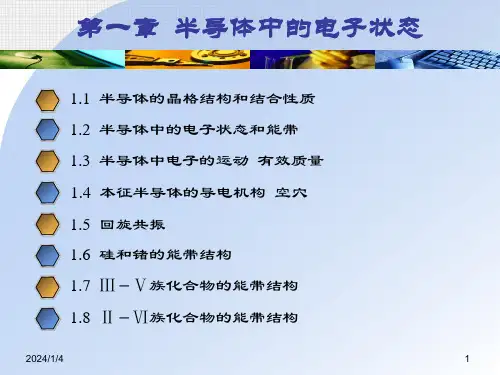 第一章 半导体中的电子状态

1.1 半导体的晶格结构和结合性质

1.2 半导体中的电子状态和能带

1.3 半导体中电子的运动 有效质量

1.4 本征半导体的导电机构 空穴

1.5 回旋共振

1.6 硅和锗的能带结构

1.7 Ⅲ－Ⅴ族化合物的能带结构

1.8 Ⅱ－Ⅵ族化合物的能带结构

2024/1/4

1